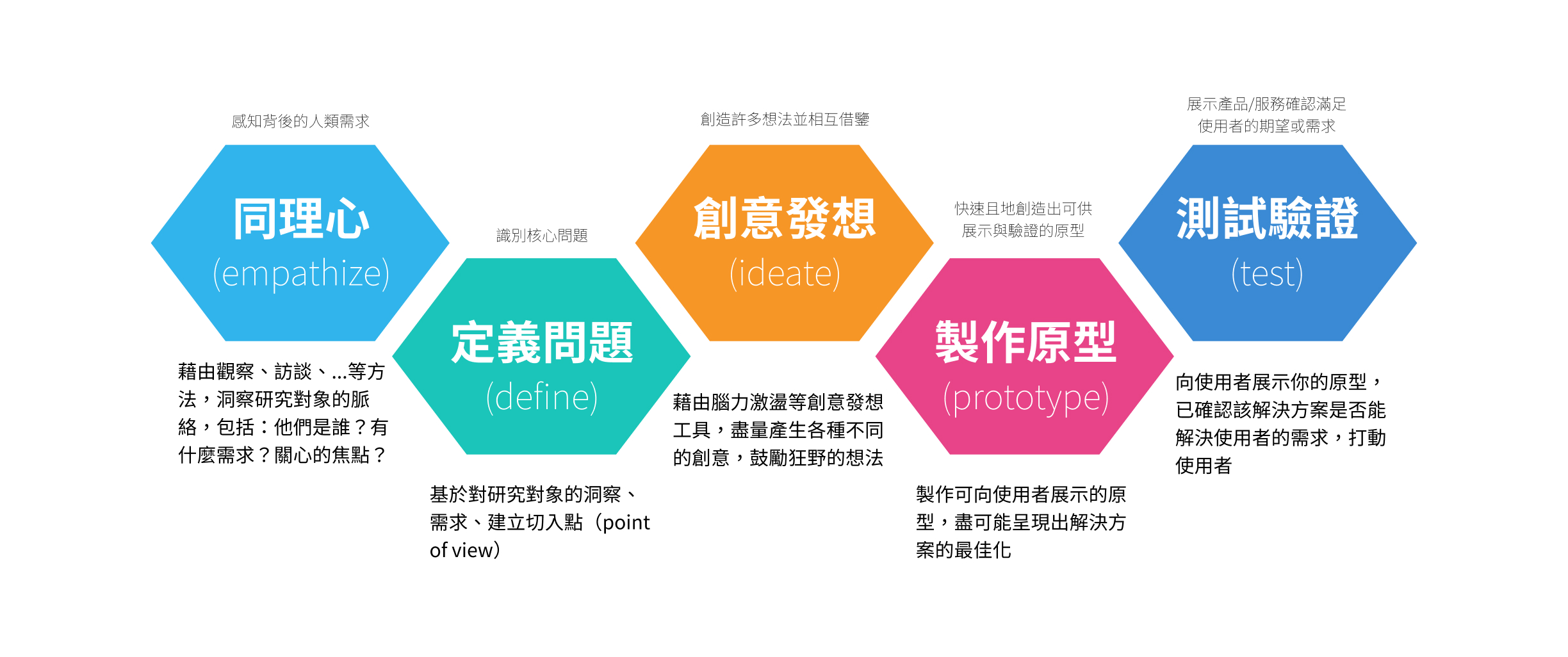 感知背後的人類需求

同理心
(empathize)

藉由觀察、訪談、...等方法，洞察研究對象的脈絡，包括：他們是誰？有什麼需求？關心的焦點？

識別核心問題

定義問題
(define)

基於對研究對象的洞察、需求、建立切入點（point of view）

創造許多想法並相互借鑒

創意發想
(ideate)

藉由腦力激盪等創意發想工具，盡量產生各種不同的創意，鼓勵狂野的想法

快速且地創造出可供展示與驗證的原型

製作原型
(prototype)

製作可向使用者展示的原型，盡可能呈現出解決方案的最佳化

展示產品/服務確認滿足使用者的期望或需求

測試驗證
(test)

向使用者展示你的原型，已確認該解決方案是否能解決使用者的需求，打動使用者